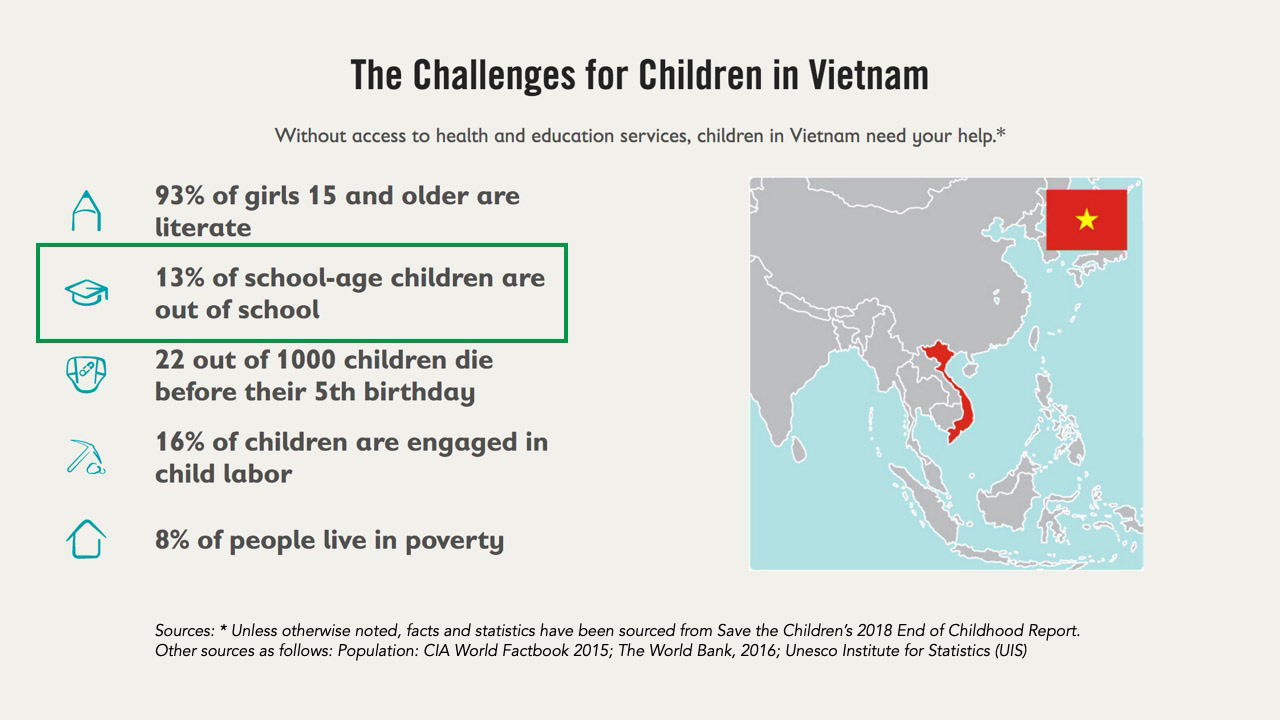 The Challenges for Children in Vietnam

Without access to health and education services, children in Vietnam need your help.*

93% of girls 15 and older are literate

13% of school-age children are out of school

22 out of 1000 children die before their 5th birthday

16% of children are engaged in child labor

8% of people live in poverty

Sources: * Unless otherwise noted, facts and statistics have been sourced from Save the Children's 2018 End of Childhood Report. Other sources as follows: Population: CIA World Factbook 2015; The World Bank, 2016; Unesco Institute for Statistics (UIS)